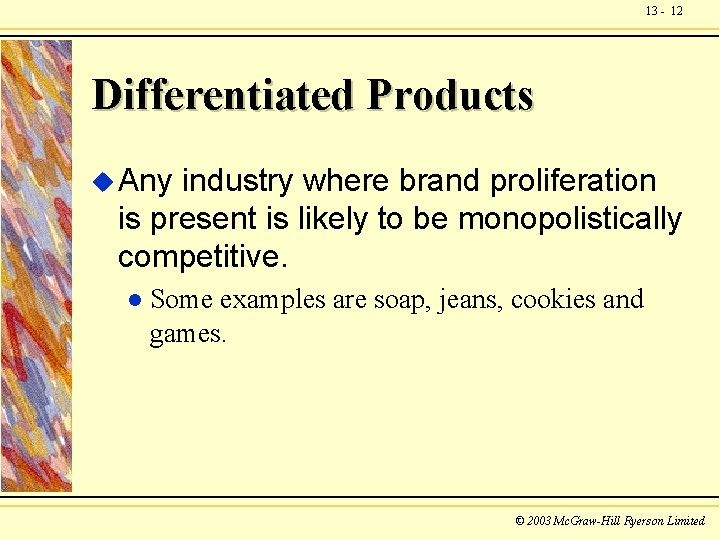 13 - 12

Differentiated Products

Any industry where brand proliferation is present is likely to be monopolistically competitive.

Some examples are soap, jeans, cookies and games.

© 2003 McGraw-Hill Ryerson Limited